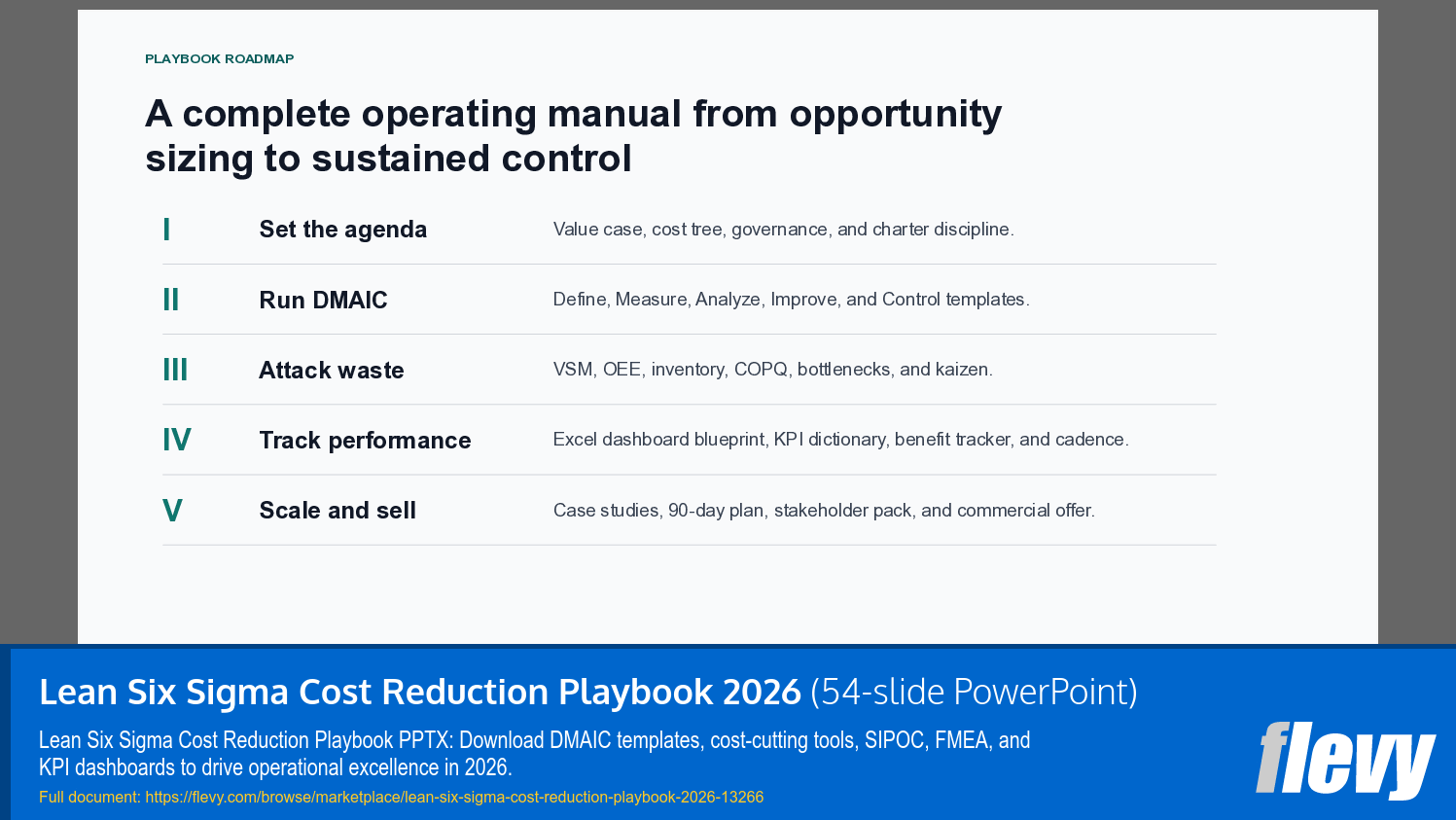 PLAYBOOK ROADMAP

A complete operating manual from opportunity sizing to sustained control

| I | Set the agenda | Value case, cost tree, governance, and charter discipline. |
|---|---|---|
| II | Run DMAIC | Define, Measure, Analyze, Improve, and Control templates. |
| III | Attack waste | VSM, OEE, inventory, COPQ, bottlenecks, and kaizen. |
| IV | Track performance | Excel dashboard blueprint, KPI dictionary, benefit tracker, and cadence. |
| V | Scale and sell | Case studies, 90-day plan, stakeholder pack, and commercial offer. |

Lean Six Sigma Cost Reduction Playbook 2026 (54-slide PowerPoint)

Lean Six Sigma Cost Reduction Playbook PPTX: Download DMAIC templates, cost-cutting tools, SIPOC, FMEA, and KPI dashboards to drive operational excellence in 2026.

Full document: https://flevy.com/browse/marketplace/lean-six-sigma-cost-reduction-playbook-2026-13266

flevy